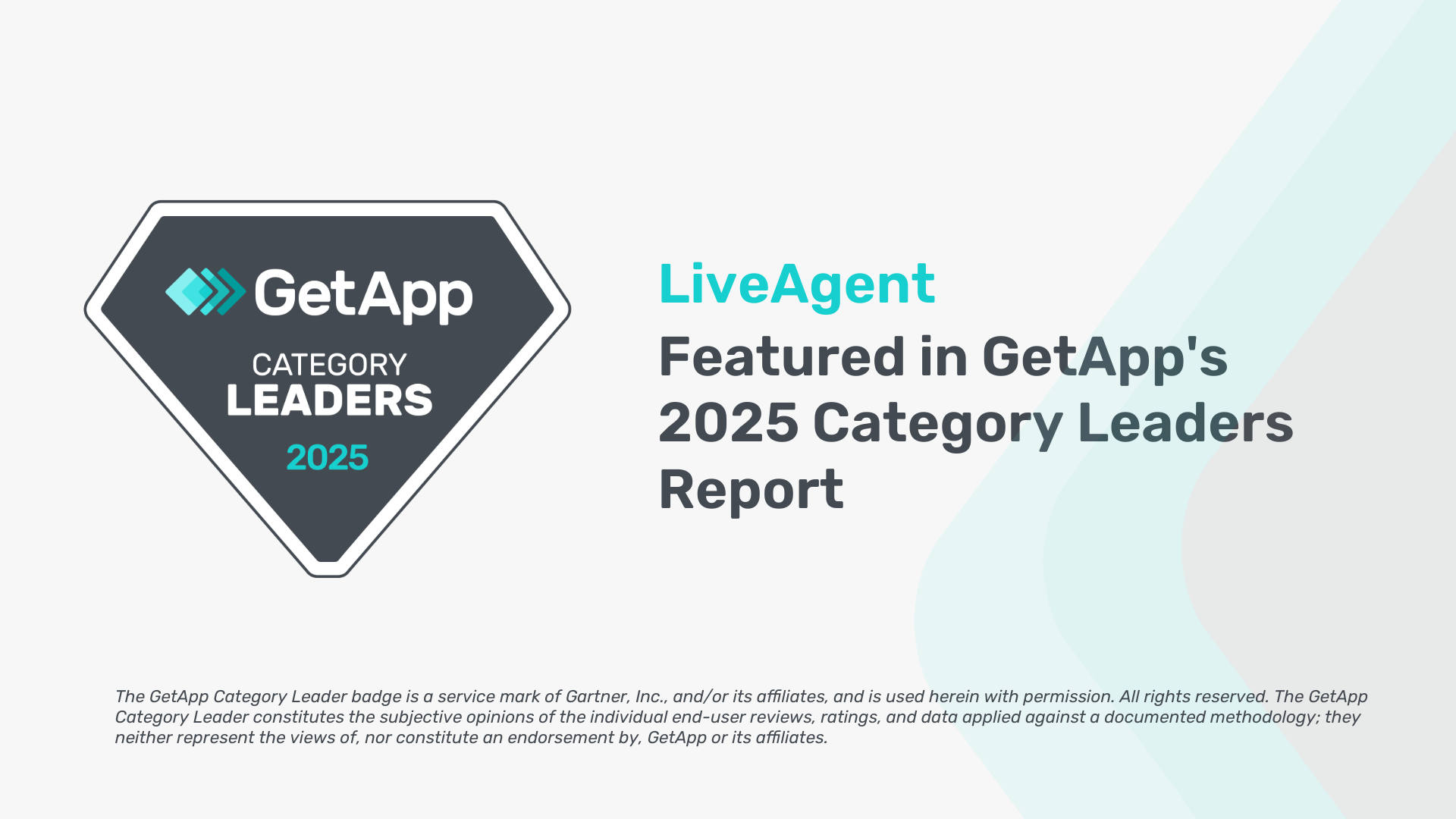 GetApp
CATEGORY
LEADERS
2025

LiveAgent
Featured in GetApp's 2025 Category Leaders Report

The GetApp Category Leader badge is a service mark of Gartner, Inc., and/or its affiliates, and is used herein with permission. All rights reserved. The GetApp Category Leader constitutes the subjective opinions of the individual end-user reviews, ratings, and data applied against a documented methodology; they neither represent the views of, nor constitute an endorsement by, GetApp or its affiliates.